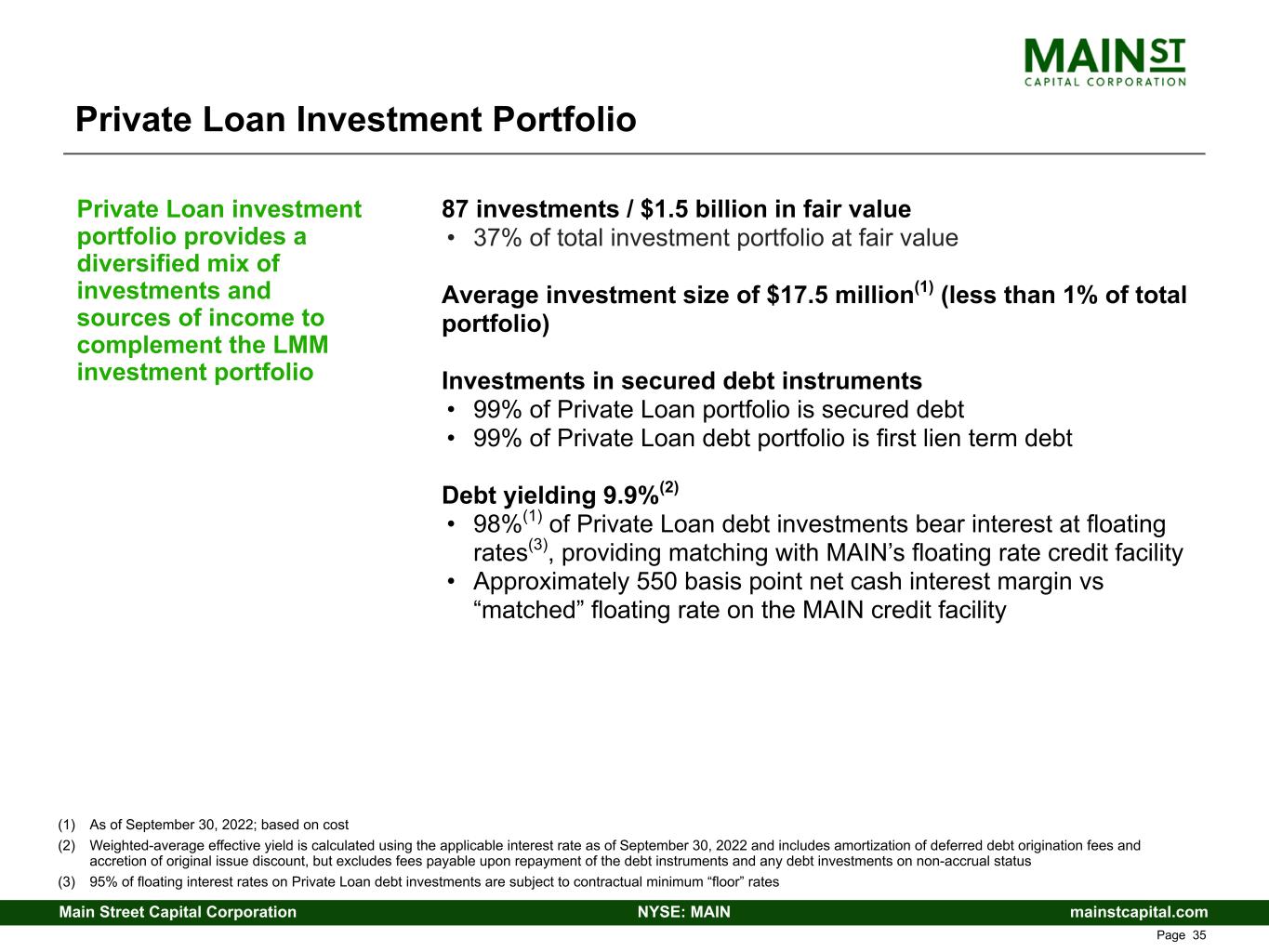 MAIN ST
CAPITAL CORPORATION

Private Loan Investment Portfolio

Private Loan investment portfolio provides a diversified mix of investments and sources of income to complement the LMM investment portfolio

87 investments / $1.5 billion in fair value
• 37% of total investment portfolio at fair value

Average investment size of $17.5 million$^{(1)}$ (less than 1% of total portfolio)

Investments in secured debt instruments
• 99% of Private Loan portfolio is secured debt
• 99% of Private Loan debt portfolio is first lien term debt

Debt yielding 9.9%$^{(2)}$
• 98%$^{(1)}$ of Private Loan debt investments bear interest at floating rates$^{(3)}$, providing matching with MAIN's floating rate credit facility
• Approximately 550 basis point net cash interest margin vs "matched" floating rate on the MAIN credit facility

(1) As of September 30, 2022; based on cost
(2) Weighted-average effective yield is calculated using the applicable interest rate as of September 30, 2022 and includes amortization of deferred debt origination fees and accretion of original issue discount, but excludes fees payable upon repayment of the debt instruments and any debt investments on non-accrual status
(3) 95% of floating interest rates on Private Loan debt investments are subject to contractual minimum "floor" rates

Main Street Capital Corporation NYSE: MAIN mainstcapital.com
Page 35